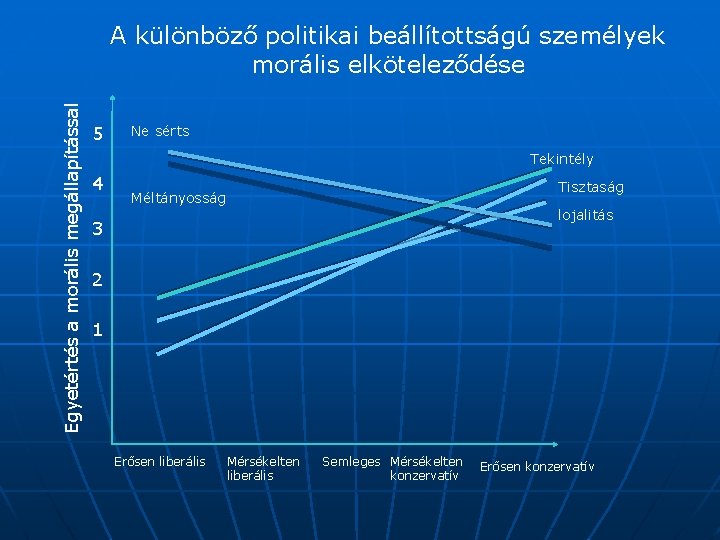 A különböző politikai beállítottságú személyek morális elköteleződése

Egyetértés a morális megállapítással

5
4
3
2
1

Ne sérts

Méltányosság

Tekintély

Tisztaság

lojalitás

Erősen liberális

Mérsékelten liberális

Semleges

Mérsékelten konzervatív

Erősen konzervatív